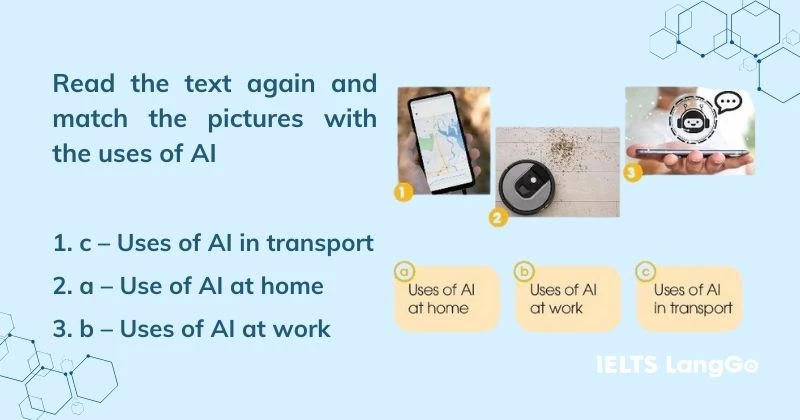 Read the text again and match the pictures with the uses of AI

1. c – Uses of AI in transport

2. a – Use of AI at home

3. b – Uses of AI at work

1

2

3

a
Uses of AI at home

b
Uses of AI at work

c
Uses of AI in transport

IELTS LangGo